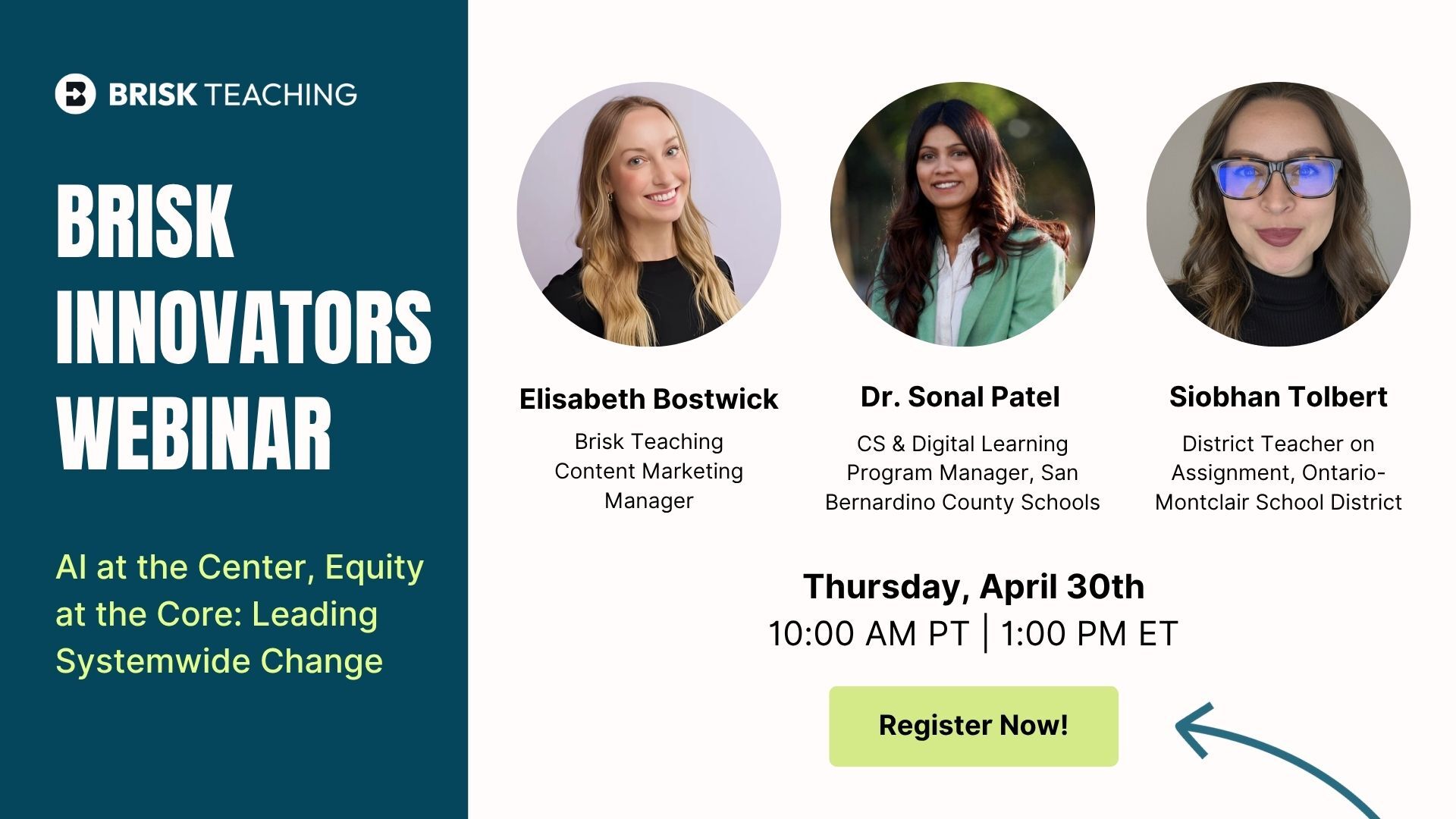 BRISK TEACHING

BRISK INNOVATORS WEBINAR

AI at the Center, Equity at the Core: Leading Systemwide Change

Elisabeth Bostwick
Brisk Teaching Content Marketing Manager

Dr. Sonal Patel
CS & Digital Learning Program Manager, San Bernardino County Schools

Siobhan Tolbert
District Teacher on Assignment, Ontario-Montclair School District

Thursday, April 30th
10:00 AM PT | 1:00 PM ET

Register Now!